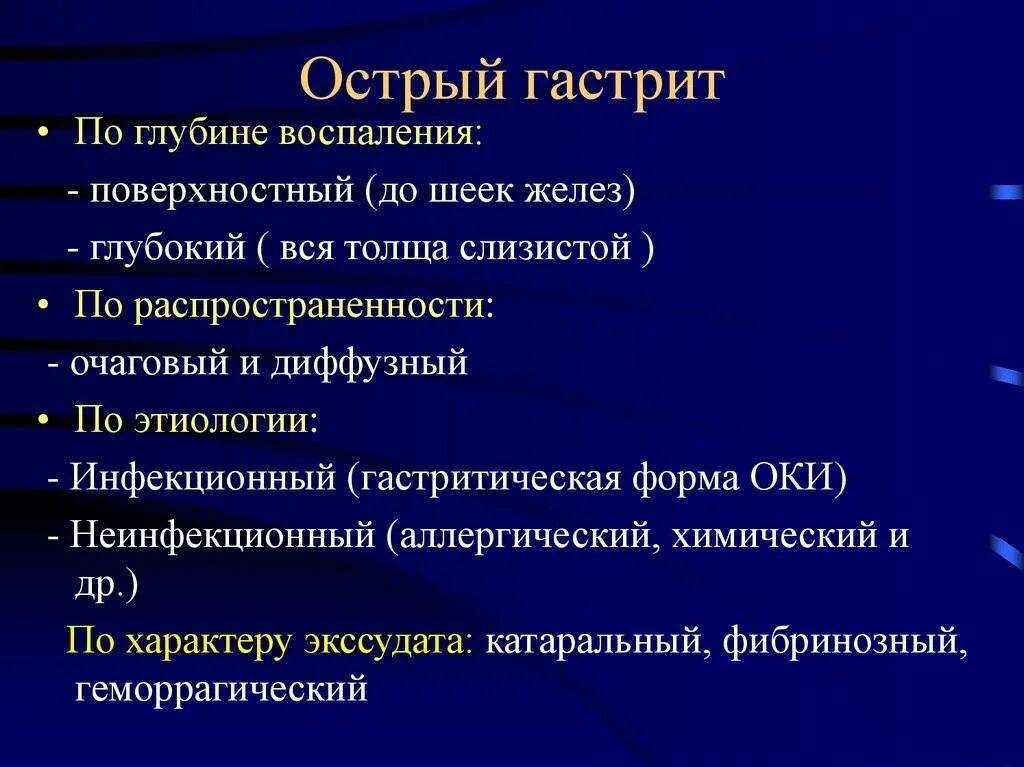 Острый гастрит

• По глубине воспаления:

- поверхностный (до шеек желез)

- глубокий ( вся толща слизистой )

• По распространенности:

- очаговый и диффузный

• По этиологии:

- Инфекционный (гастритическая форма ОКИ)

- Неинфекционный (аллергический, химический и др.)

По характеру экссудата: катаральный, фибринозный, геморрагический